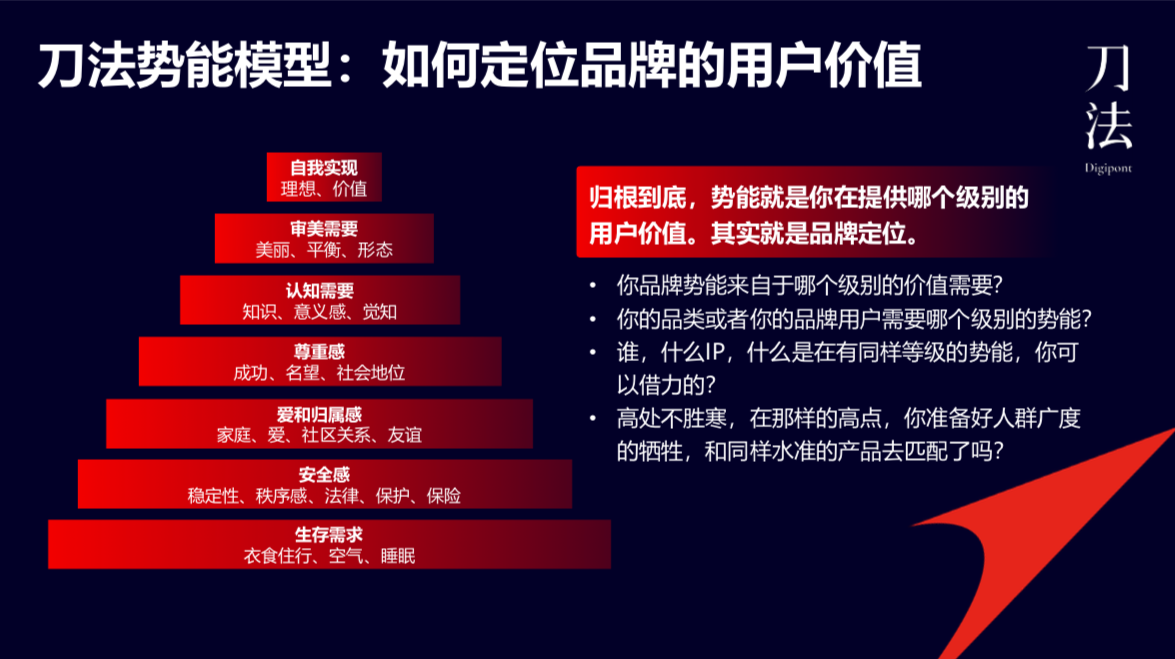 刀法势能模型：如何定位品牌的用户价值

刀法
Digipont

自我实现
理想、价值

审美需要
美丽、平衡、形态

认知需要
知识、意义感、觉知

尊重感
成功、名望、社会地位

爱和归属感
家庭、爱、社区关系、友谊

安全感
稳定性、秩序感、法律、保护、保险

生存需求
衣食住行、空气、睡眠

归根到底，势能就是你在提供哪个级别的用户价值。其实就是品牌定位。

• 你品牌势能来自于哪个级别的价值需要？
• 你的品类或者你的品牌用户需要哪个级别的势能？
• 谁，什么IP，什么是在有同样等级的势能，你可以借力的？
• 高处不胜寒，在那样的高点，你准备好人群广度的牺牲，和同样水准的产品去匹配了吗？